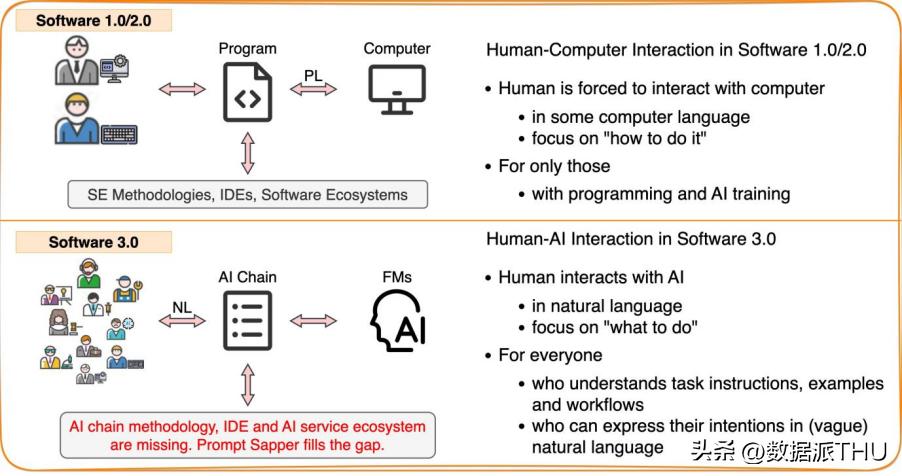 Software 1.0/2.0

Program

PL

Computer

SE Methodologies, IDEs, Software Ecosystems

Human-Computer Interaction in Software 1.0/2.0

• Human is forced to interact with computer
  • in some computer language
  • focus on "how to do it"
• For only those
  • with programming and AI training

Software 3.0

NL

AI Chain

FMs

AI

AI chain methodology, IDE and AI service ecosystem are missing. Prompt Sapper fills the gap.

Human-AI Interaction in Software 3.0

• Human interacts with AI
  • in natural language
  • focus on "what to do"
• For everyone
  • who understands task instructions, examples and workflows
  • who can express their intentions in (vague) natural language

头条 @数据派THU